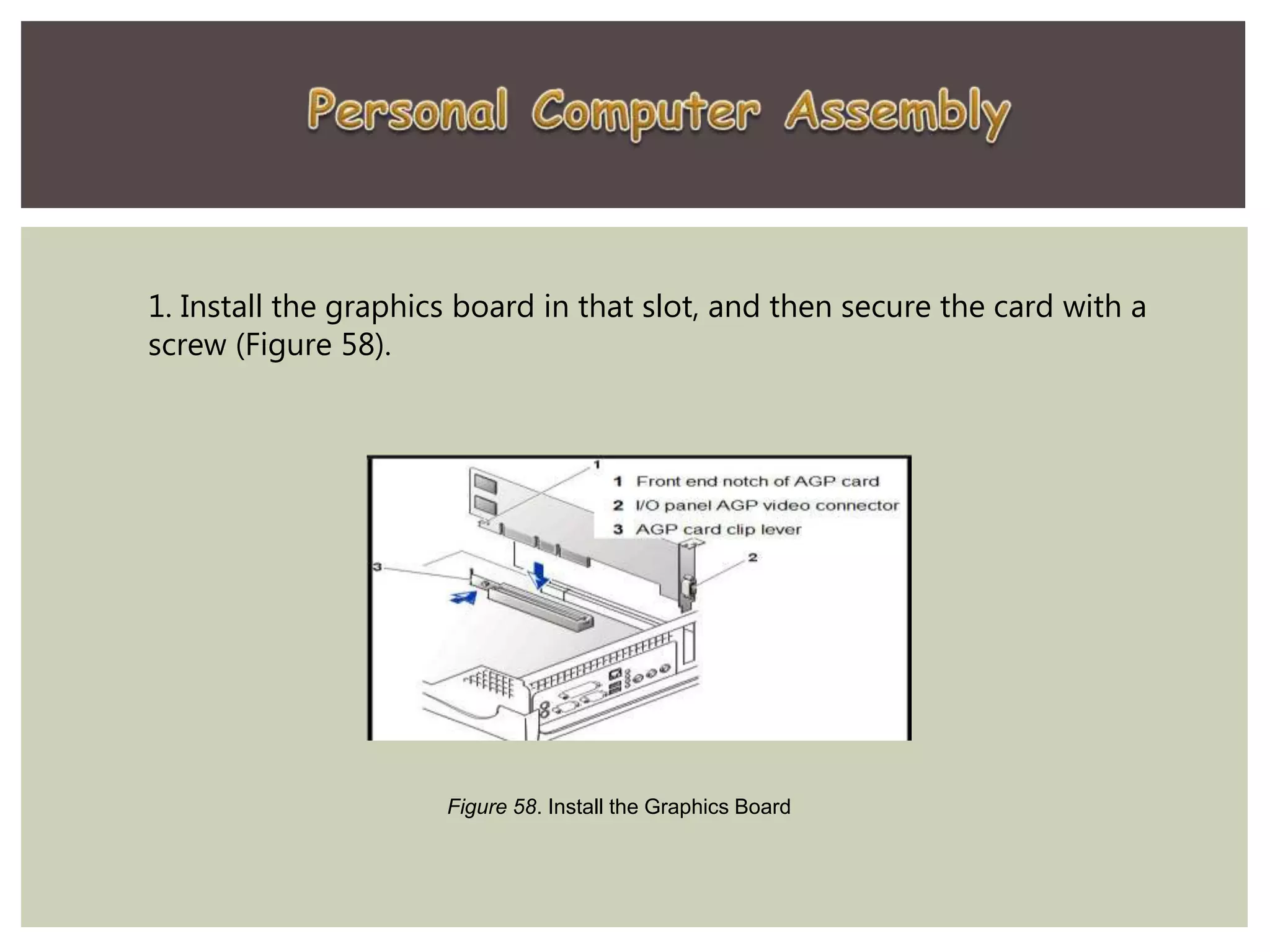 Personal Computer Assembly

1. Install the graphics board in that slot, and then secure the card with a screw (Figure 58).

1
1 Front end notch of AGP card
2 I/O panel AGP video connector
3 AGP card clip lever
2
3

Figure 58. Install the Graphics Board